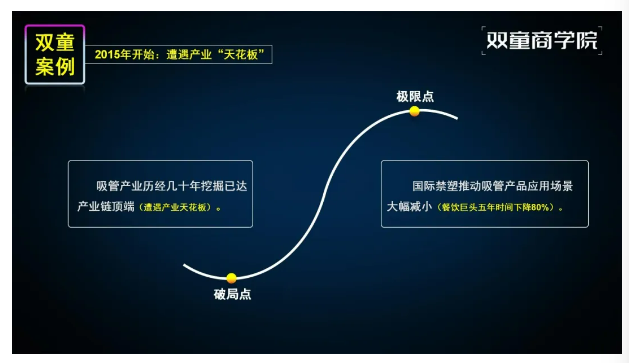 双童案例

2015年开始：遭遇产业“天花板”

双童商学院

极限点

吸管产业历经几十年挖掘已达产业链顶端（遭遇产业天花板）。

国际禁塑推动吸管产品应用场景大幅减小（餐饮巨头五年时间下降80%）。

破局点